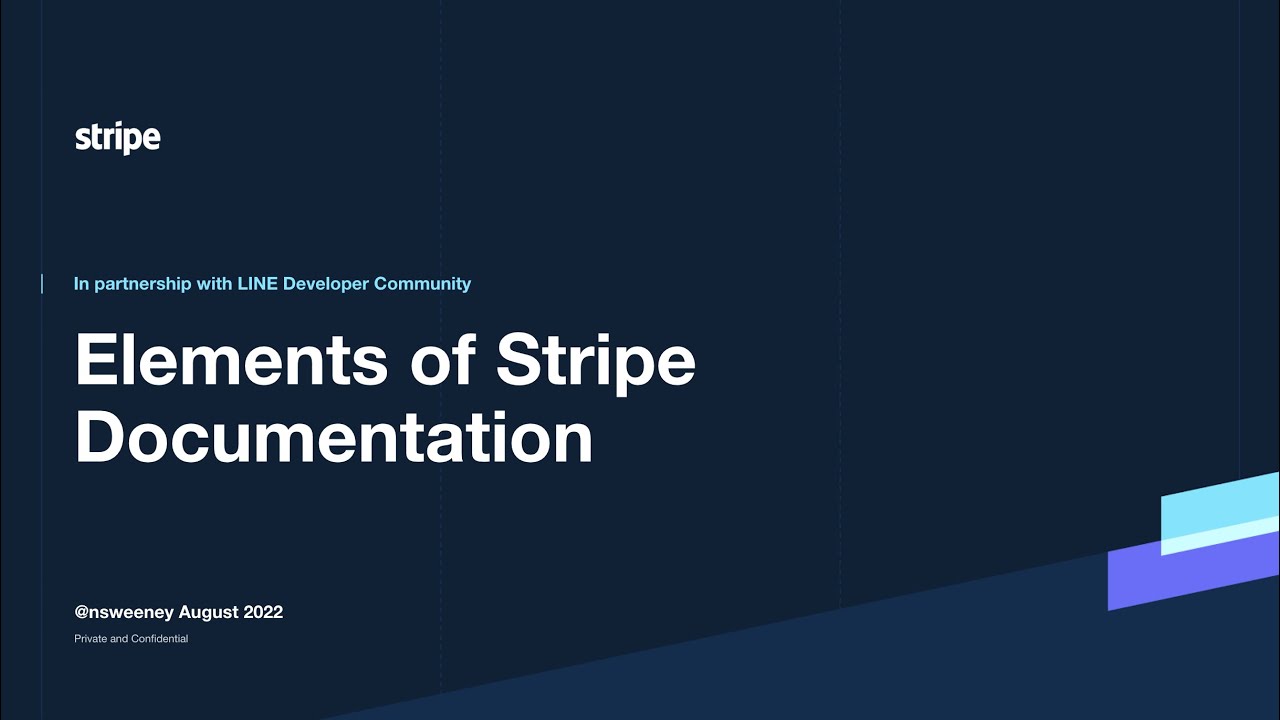 stripe

In partnership with LINE Developer Community

Elements of Stripe Documentation

@nsweeney August 2022

Private and Confidential